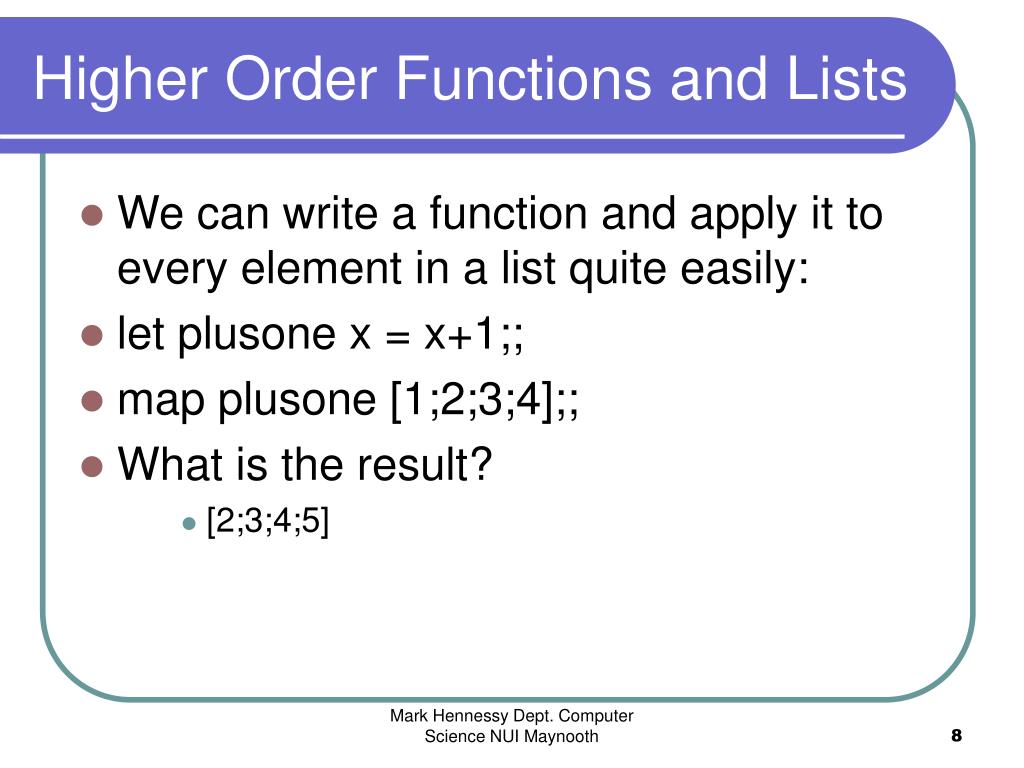 Higher Order Functions and Lists

- We can write a function and apply it to every element in a list quite easily:
- let plusone x = x+1;;
- map plusone [1;2;3;4];;
- What is the result?
  - [2;3;4;5]

Mark Hennessy Dept. Computer Science NUI Maynooth

8